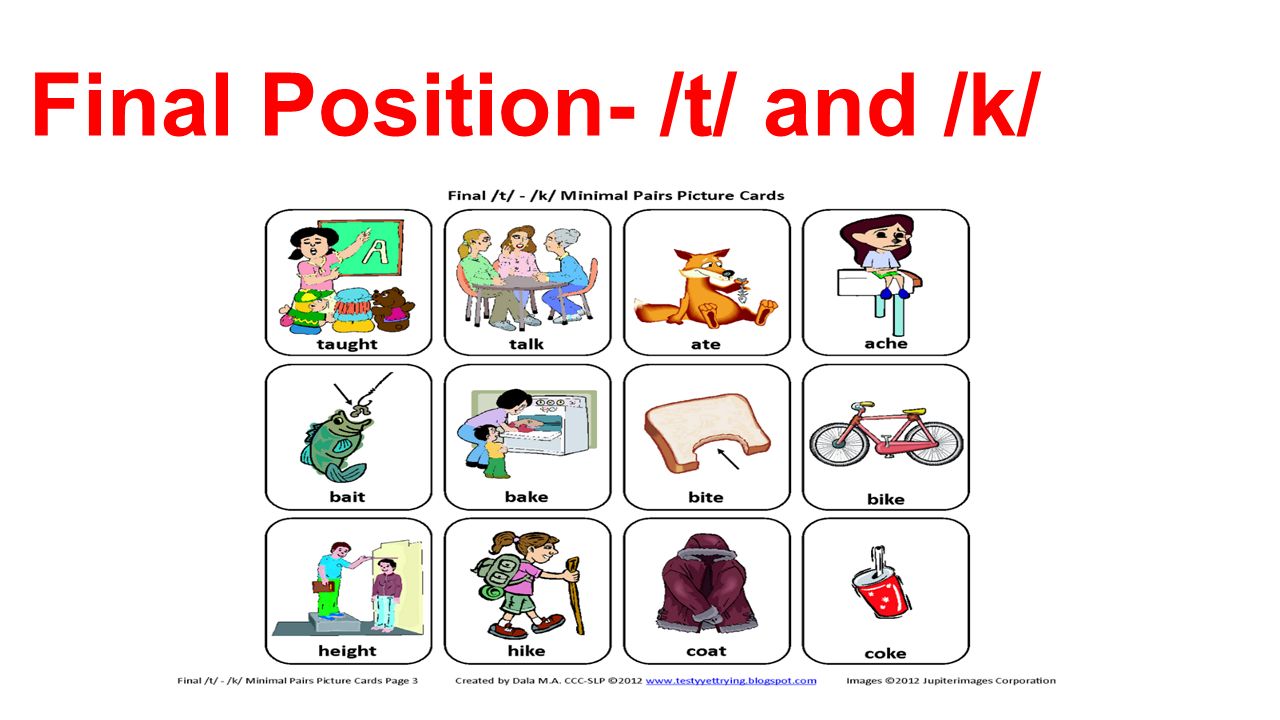 Final Position- /t/ and /k/

Final /t/ - /k/ Minimal Pairs Picture Cards

A

taught

talk

ate

ache

bait

bake

bite

bike

height

hike

coat

coke

Final /t/ - /k/ Minimal Pairs Picture Cards Page 3

Created by Dala M.A. CCC-SLP ©2012 www.testyyettrying.blogspot.com

Images ©2012 Jupiterimages Corporation